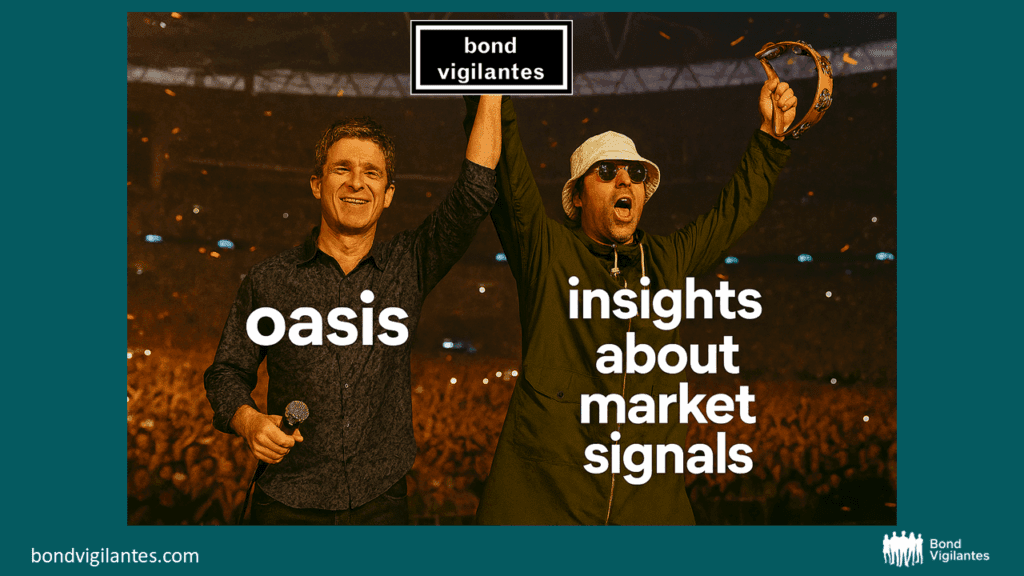 bond vigilantes

oasis

insights about market signals

bondvigilantes.com

Bond Vigilantes